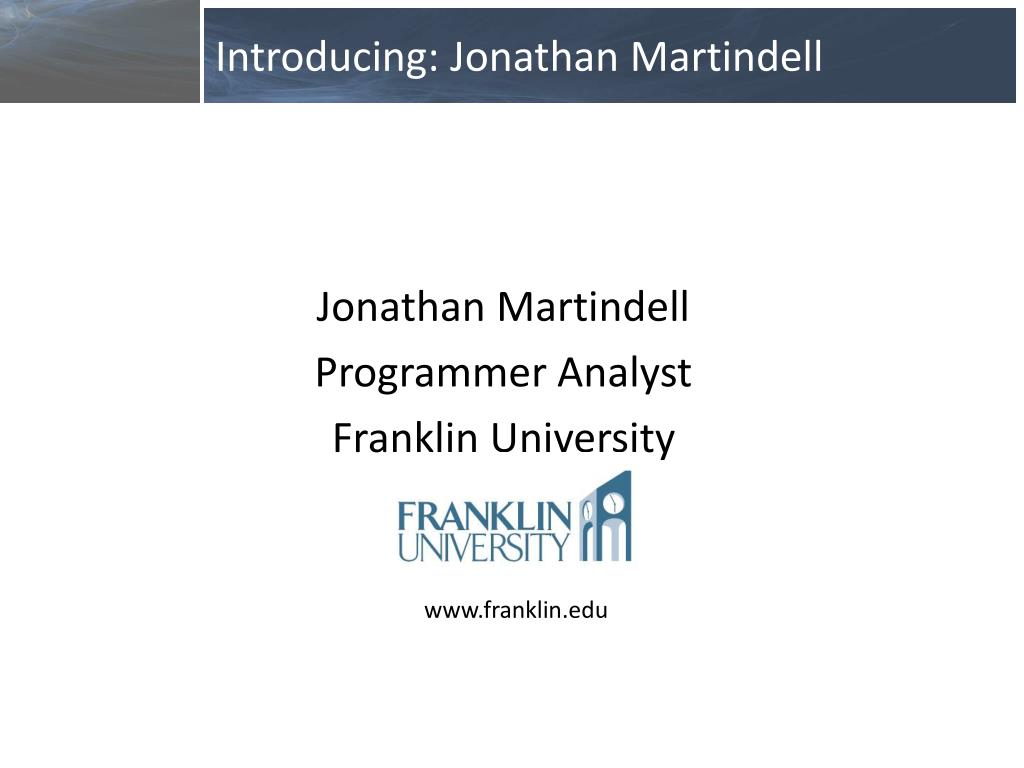 Introducing: Jonathan Martindell

Jonathan Martindell
Programmer Analyst
Franklin University

FRANKLIN
UNIVERSITY

www.franklin.edu